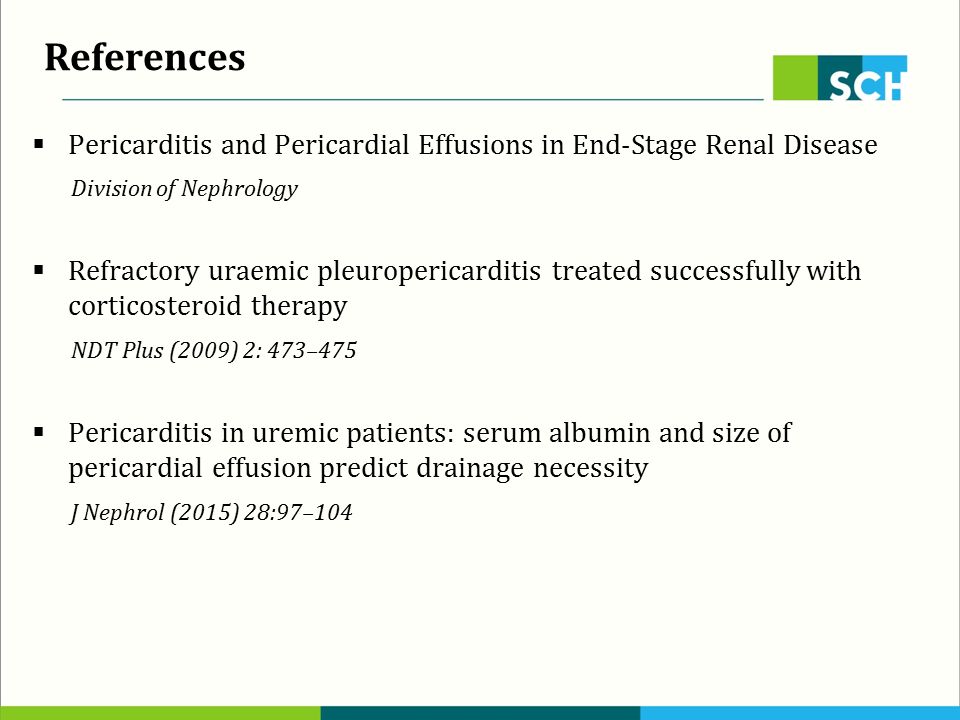 References

SCH

▪ Pericarditis and Pericardial Effusions in End-Stage Renal Disease

Division of Nephrology

▪ Refractory uraemic pleuropericarditis treated successfully with corticosteroid therapy

NDT Plus (2009) 2: 473–475

▪ Pericarditis in uremic patients: serum albumin and size of pericardial effusion predict drainage necessity

J Nephrol (2015) 28:97–104